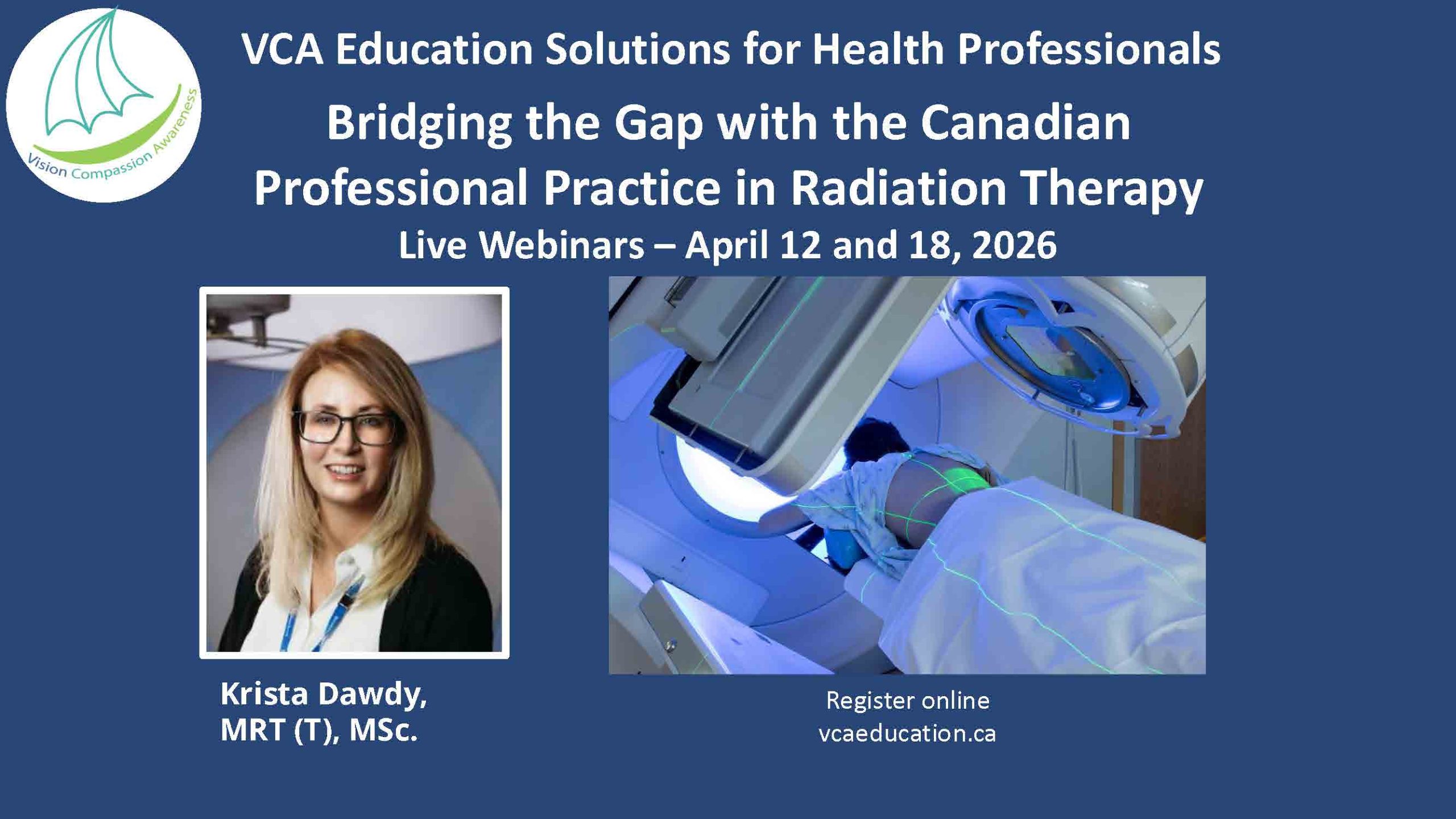 Vision Compassion Awareness

VCA Education Solutions for Health Professionals

Bridging the Gap with the Canadian Professional Practice in Radiation Therapy

Live Webinars – April 12 and 18, 2026

Krista Dawdy, MRT (T), MSc.

Register online
vcaeducation.ca